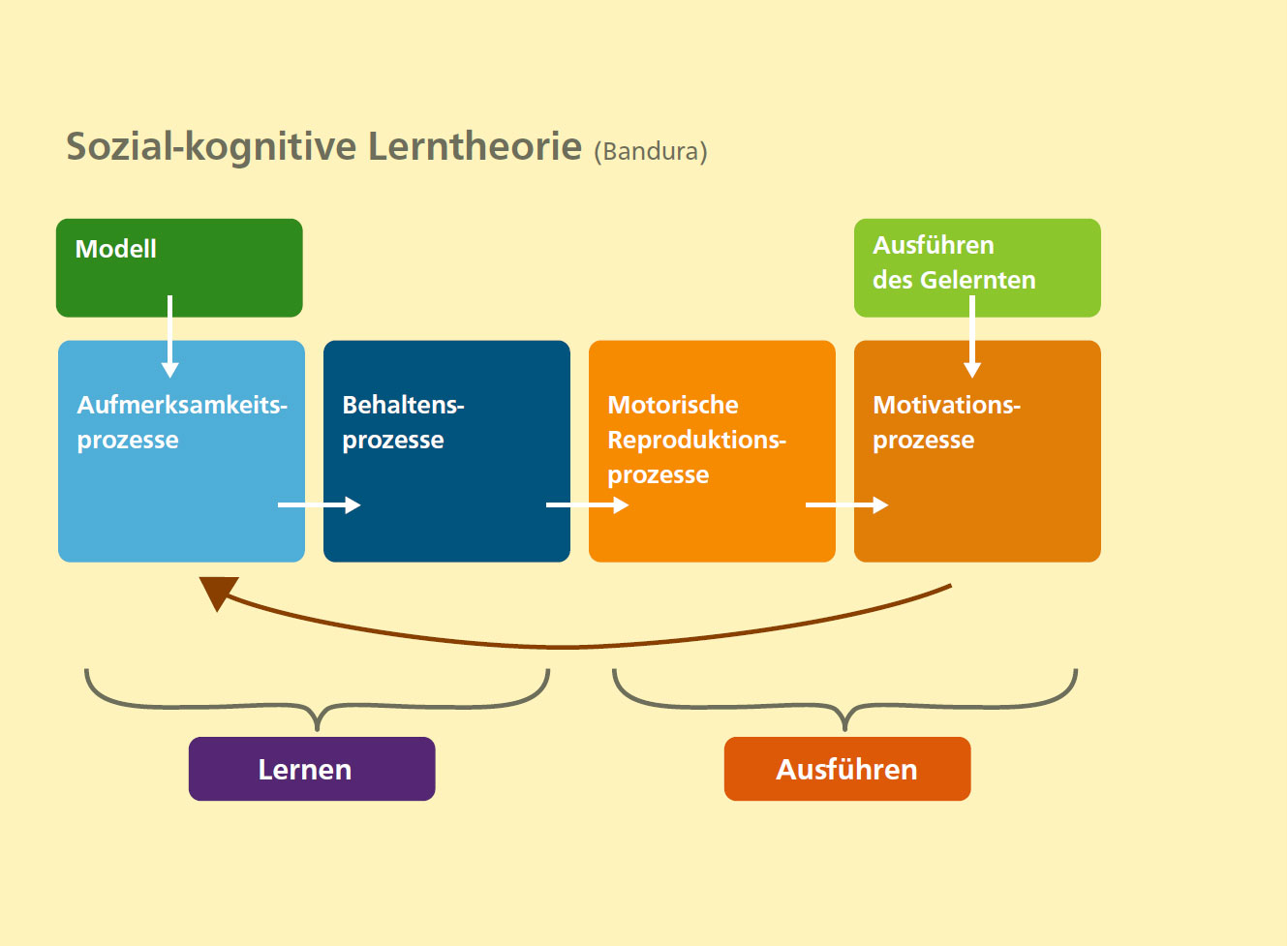 Sozial-kognitive Lerntheorie (Bandura)

Modell

Ausführen des Gelernten

Aufmerksamkeitsprozesse

Behaltensprozesse

Motorische Reproduktionsprozesse

Motivationsprozesse

Lernen

Ausführen